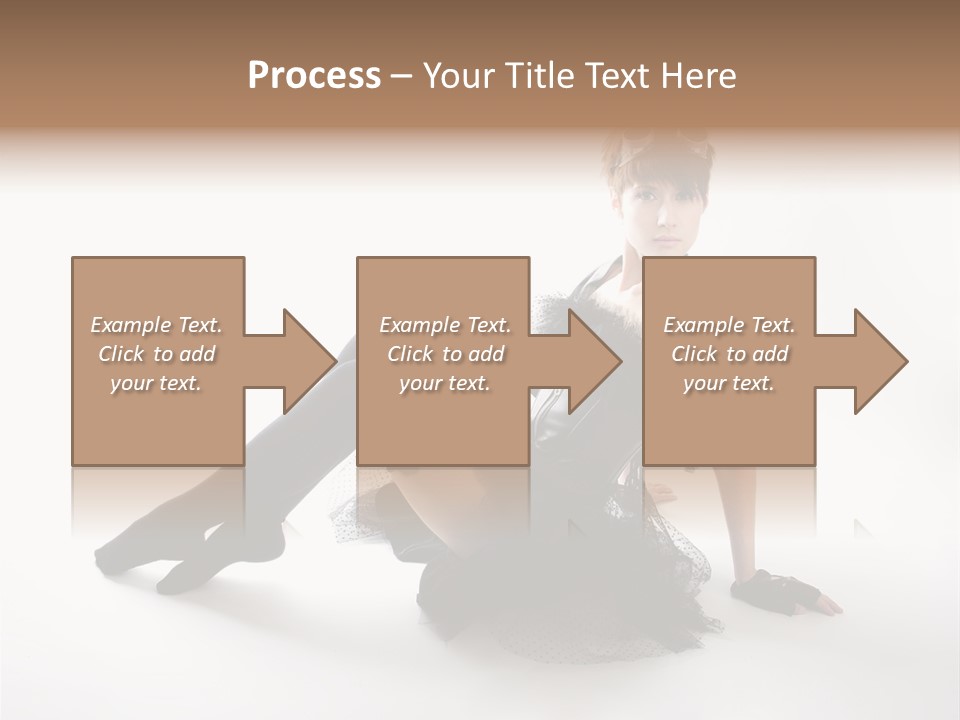 Process – Your Title Text Here

Example Text. Click to add your text.

Example Text. Click to add your text.

Example Text. Click to add your text.